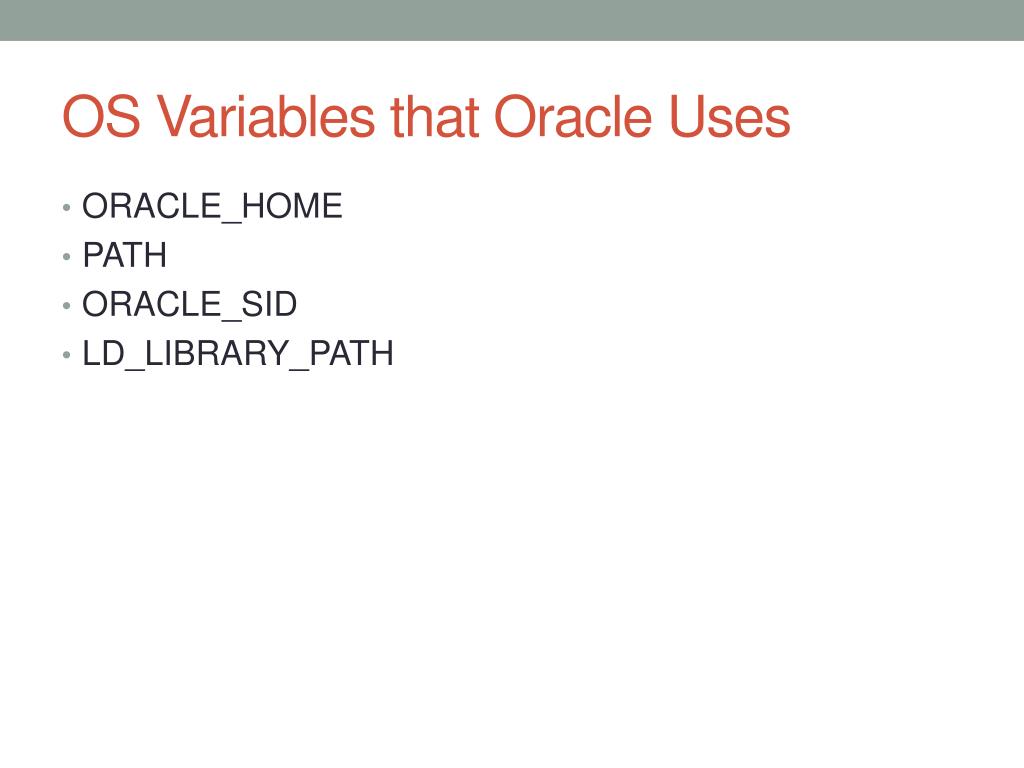 OS Variables that Oracle Uses

• ORACLE_HOME
• PATH
• ORACLE_SID
• LD_LIBRARY_PATH